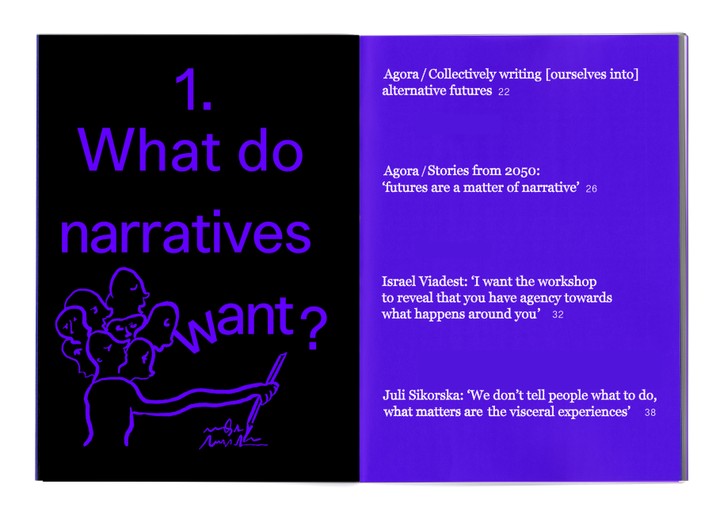 1.
What do narratives want?

Agora / Collectively writing [ourselves into] alternative futures 22

Agora / Stories from 2050: 'futures are a matter of narrative' 26

Israel Viadest: 'I want the workshop to reveal that you have agency towards what happens around you' 32

Juli Sikorska: 'We don't tell people what to do, what matters are the visceral experiences' 38